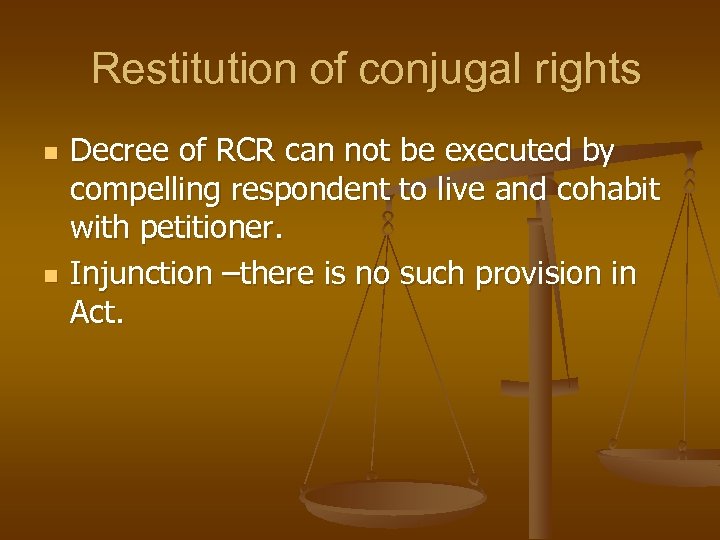 Restitution of conjugal rights

- Decree of RCR can not be executed by compelling respondent to live and cohabit with petitioner.
- Injunction –there is no such provision in Act.